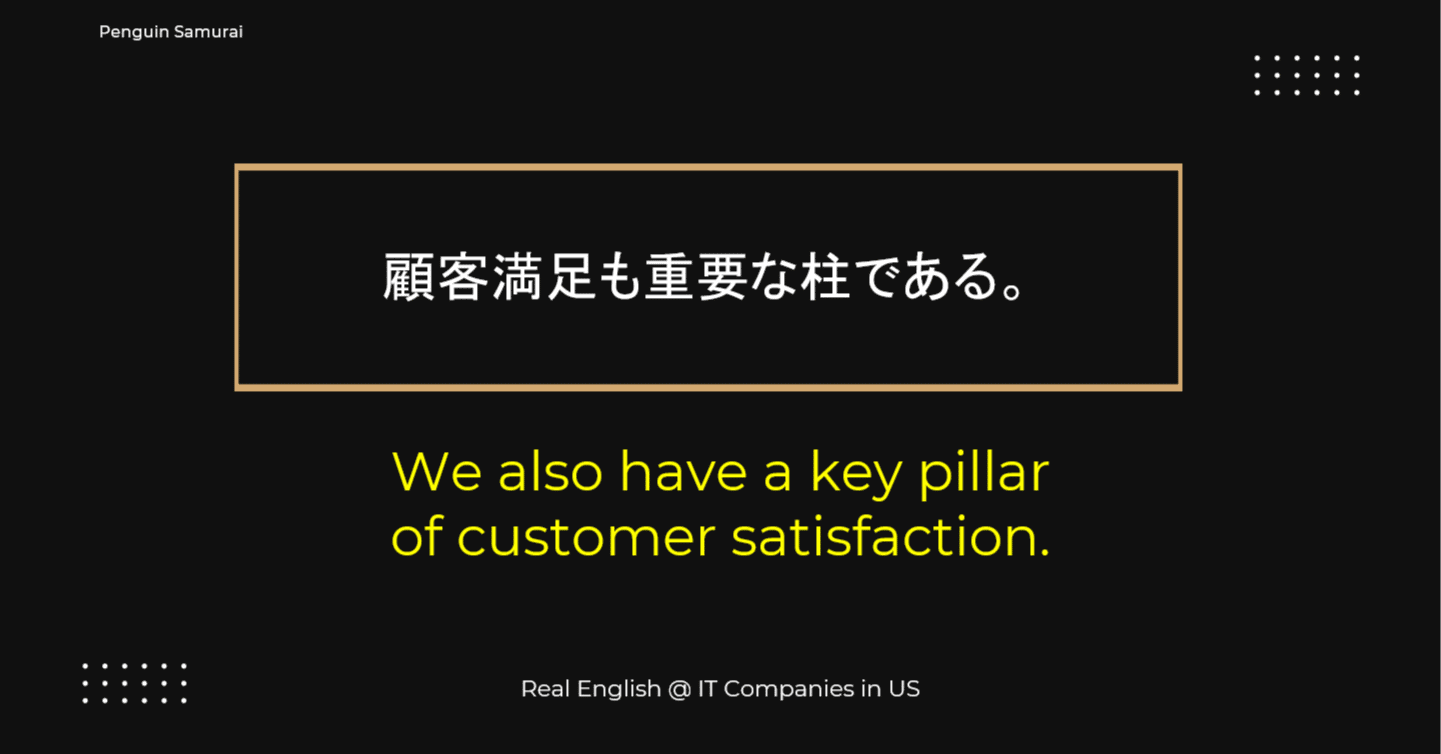 Penguin Samurai

顧客満足も重要な柱である。

We also have a key pillar of customer satisfaction.

Real English @ IT Companies in US